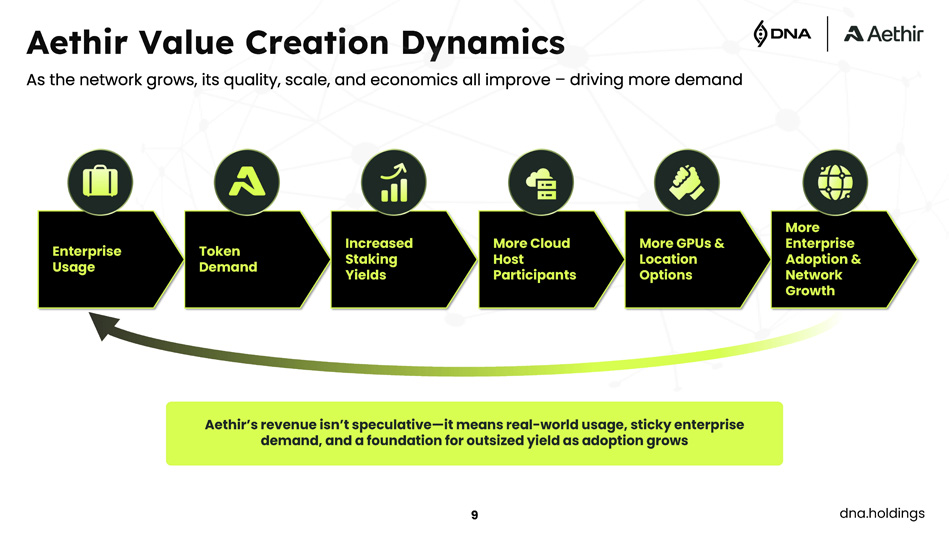 Aethir Value Creation Dynamics

DNA | Aethir

As the network grows, its quality, scale, and economics all improve – driving more demand

Enterprise Usage

Token Demand

Increased Staking Yields

More Cloud Host Participants

More GPUs & Location Options

More Enterprise Adoption & Network Growth

Aethir's revenue isn't speculative—it means real-world usage, sticky enterprise demand, and a foundation for outsized yield as adoption grows

9

dna.holdings